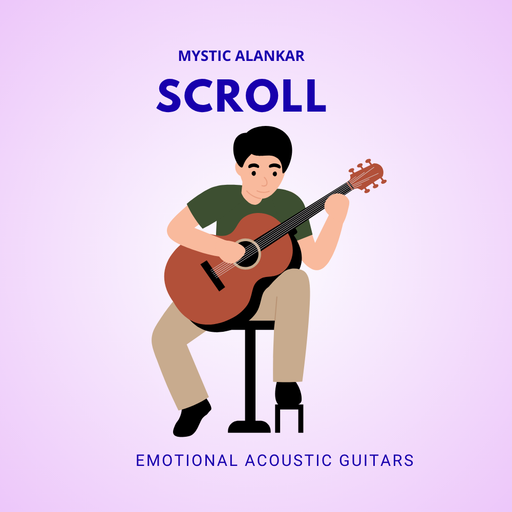 MYSTIC ALANKAR

SCROLL

EMOTIONAL ACOUSTIC GUITARS